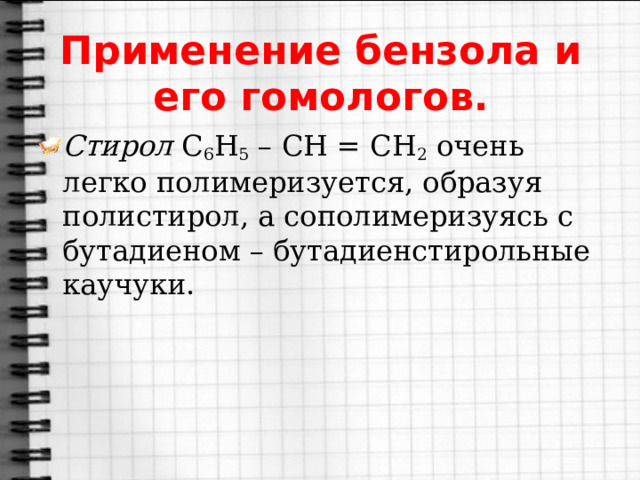 Применение бензола и его гомологов.

Стирол $C_6H_5 – CH = CH_2$ очень легко полимеризуется, образуя полистирол, а сополимеризуясь с бутадиеном – бутадиенстирольные каучуки.